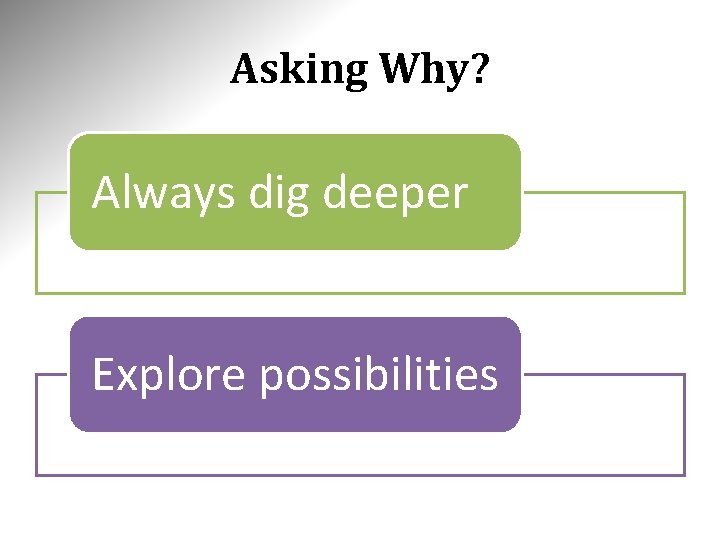 Asking Why?

Always dig deeper

Explore possibilities